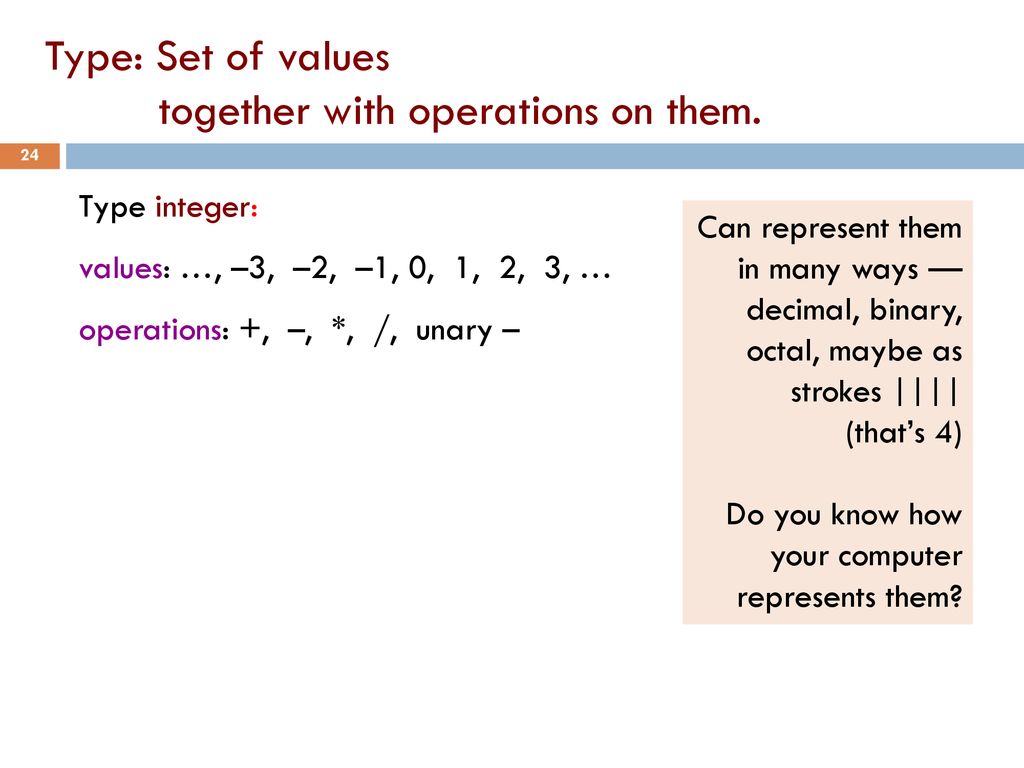 Type: Set of values
together with operations on them.

24

Type integer:

values: …, –3, –2, –1, 0, 1, 2, 3, …

operations: +, –, *, /, unary –

Can represent them in many ways — decimal, binary, octal, maybe as strokes |||| (that's 4)

Do you know how your computer represents them?